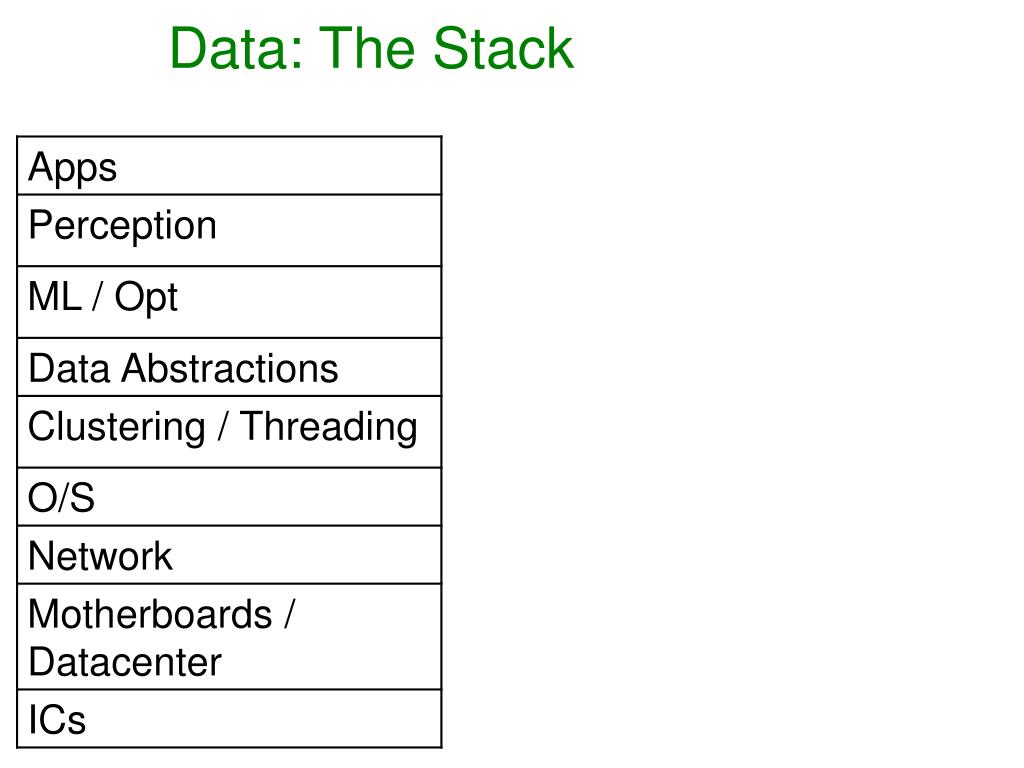 Data: The Stack

| Apps |
|---|
| Perception |
| ML / Opt |
| Data Abstractions |
| Clustering / Threading |
| O/S |
| Network |
| Motherboards / Datacenter |
| ICs |